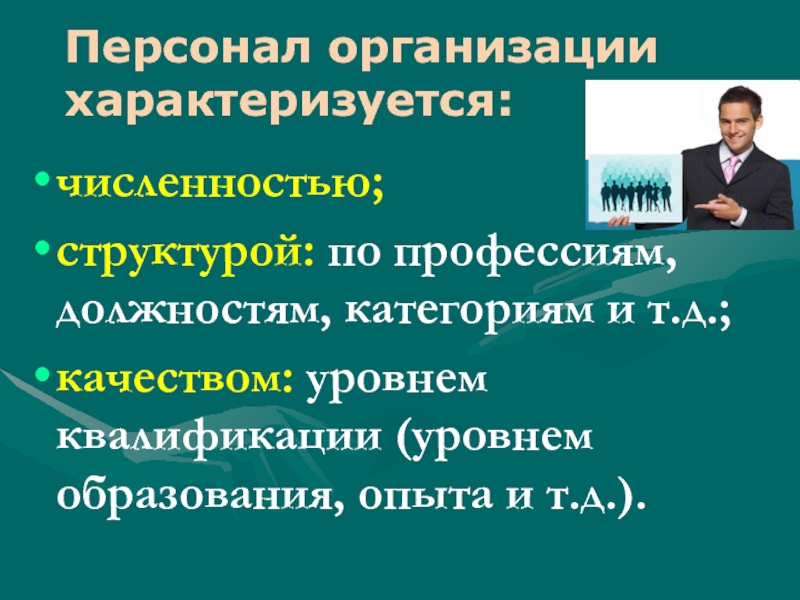 Персонал организации характеризуется:

• численностью;

• структурой: по профессиям, должностям, категориям и т.д.;

• качеством: уровнем квалификации (уровнем образования, опыта и т.д.).